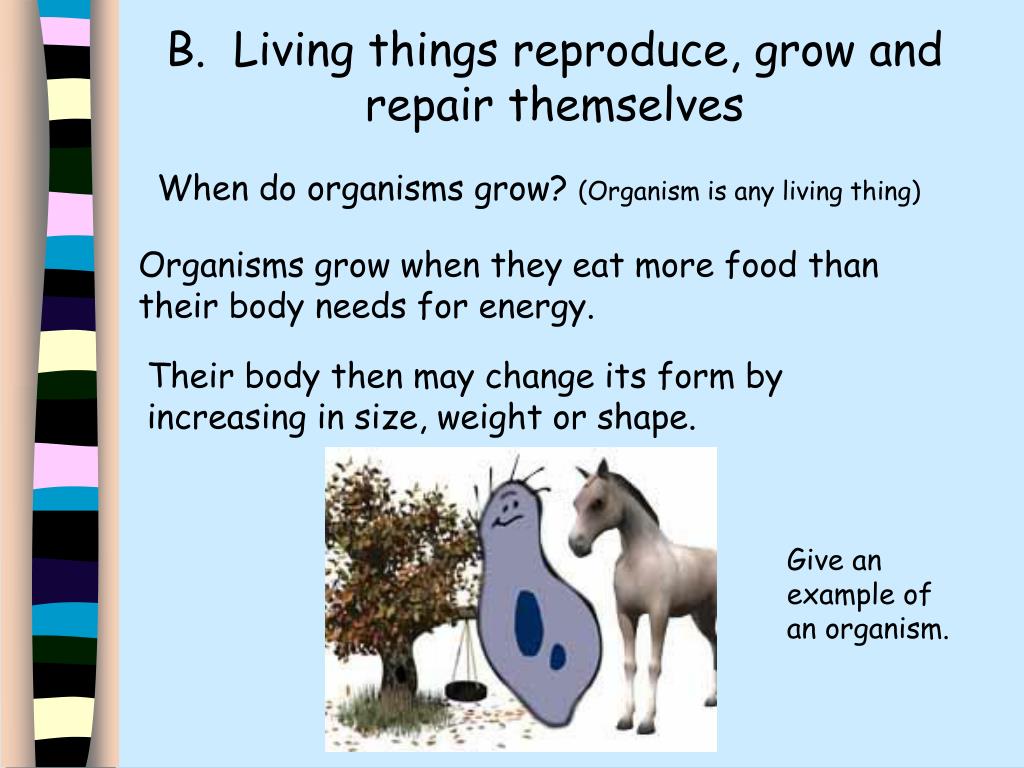 B. Living things reproduce, grow and repair themselves

When do organisms grow? (Organism is any living thing)

Organisms grow when they eat more food than their body needs for energy.

Their body then may change its form by increasing in size, weight or shape.

Give an example of an organism.